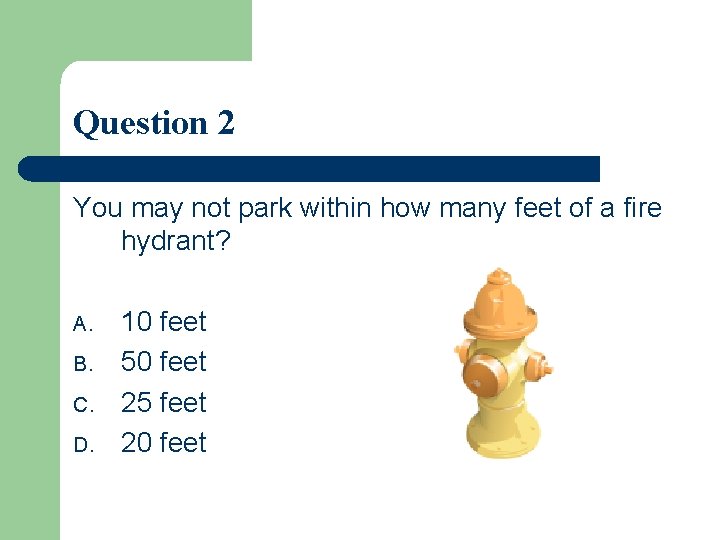 Question 2

You may not park within how many feet of a fire hydrant?

A. 10 feet
B. 50 feet
C. 25 feet
D. 20 feet